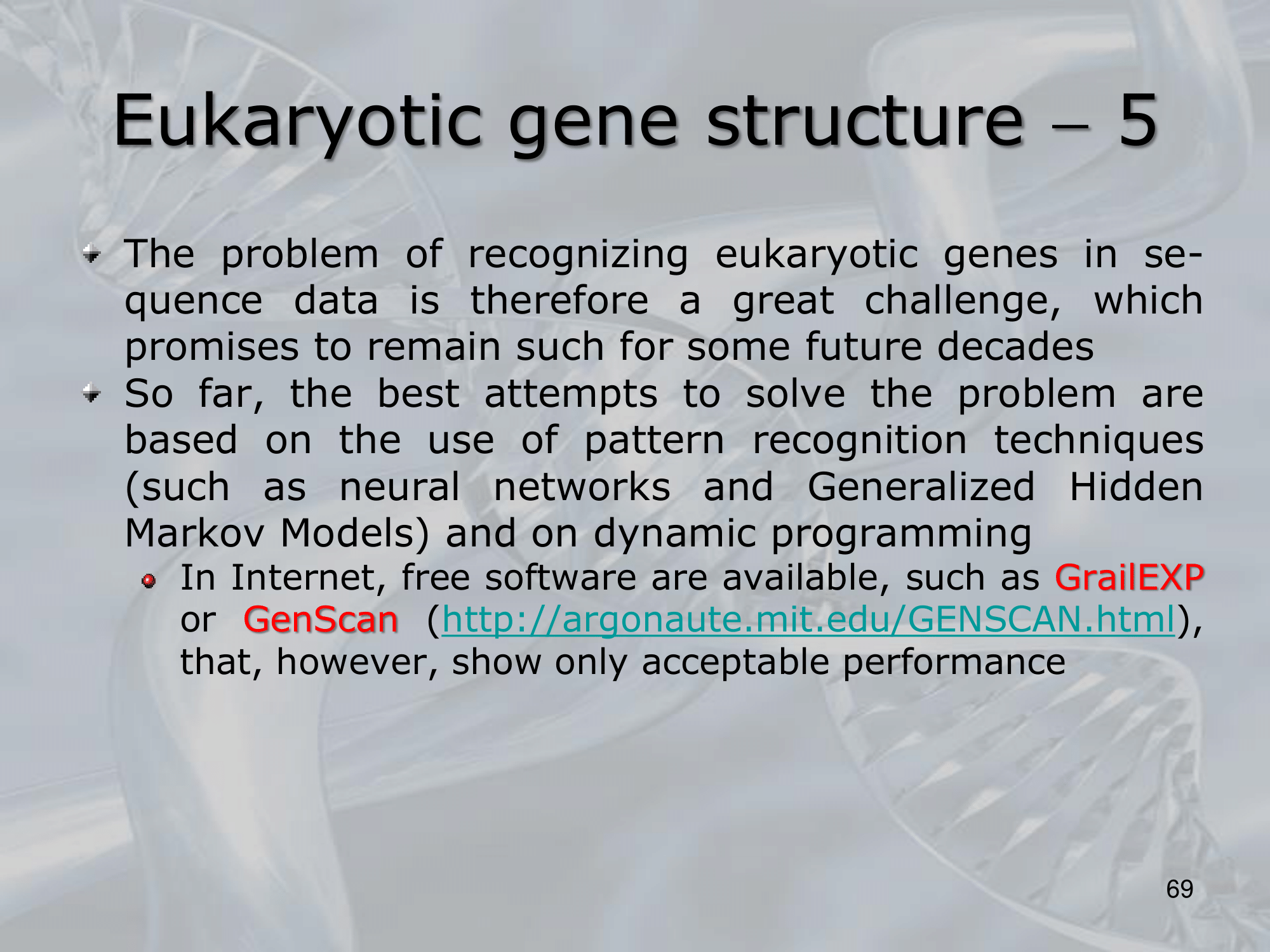 Eukaryotic gene structure – 5

The problem of recognizing eukaryotic genes in sequence data is therefore a great challenge, which promises to remain such for some future decades

So far, the best attempts to solve the problem are based on the use of pattern recognition techniques (such as neural networks and Generalized Hidden Markov Models) and on dynamic programming

In Internet, free software are available, such as GrailEXP or GenScan (http://argonaute.mit.edu/GENSCAN.html), that, however, show only acceptable performance

69